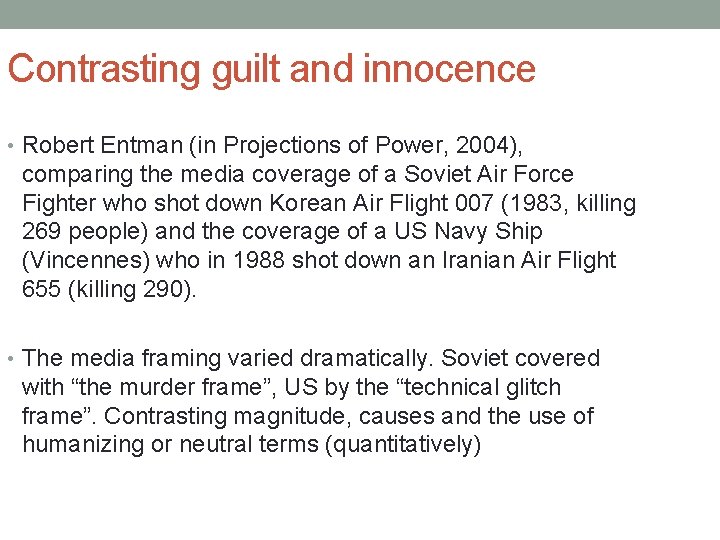 Contrasting guilt and innocence

• Robert Entman (in Projections of Power, 2004), comparing the media coverage of a Soviet Air Force Fighter who shot down Korean Air Flight 007 (1983, killing 269 people) and the coverage of a US Navy Ship (Vincennes) who in 1988 shot down an Iranian Air Flight 655 (killing 290).

• The media framing varied dramatically. Soviet covered with “the murder frame”, US by the “technical glitch frame”. Contrasting magnitude, causes and the use of humanizing or neutral terms (quantitatively)